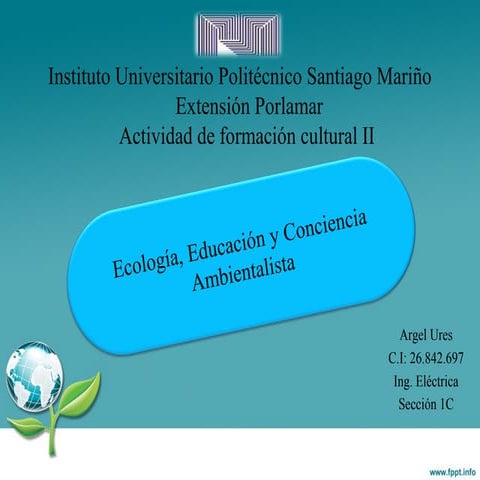 Instituto Universitario Politécnico Santiago Mariño
Extensión Porlamar
Actividad de formación cultural II

Ecología, Educación y Conciencia Ambientalista

Argel Ures
C.I: 26.842.697
Ing. Eléctrica
Sección 1C

www.fppt.info